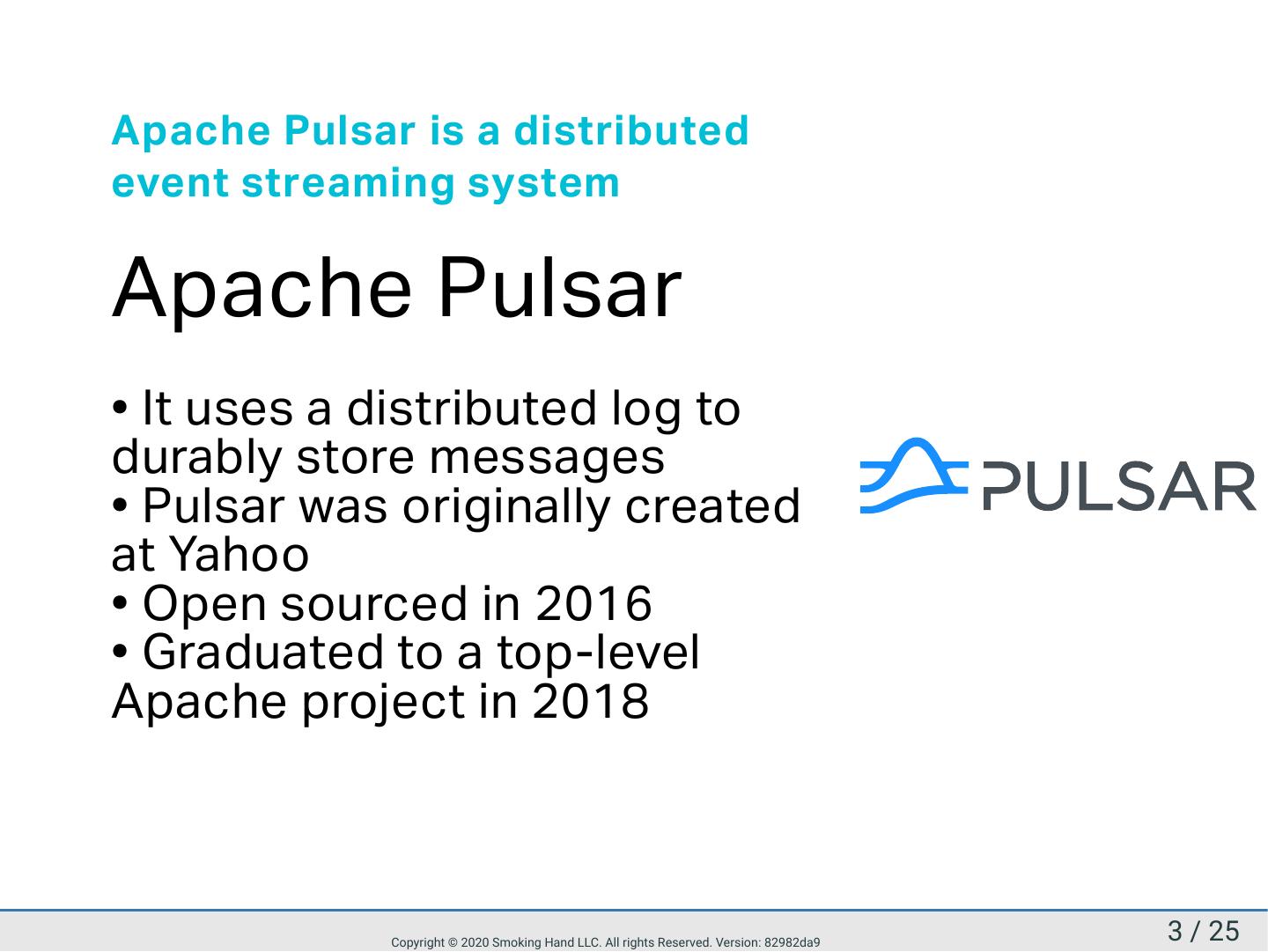 Apache Pulsar is a distributed event streaming system

Apache Pulsar

• It uses a distributed log to durably store messages
• Pulsar was originally created at Yahoo
• Open sourced in 2016
• Graduated to a top-level Apache project in 2018

PULSAR

Copyright © 2020 Smoking Hand LLC. All rights Reserved. Version: 82982da9

3 / 25